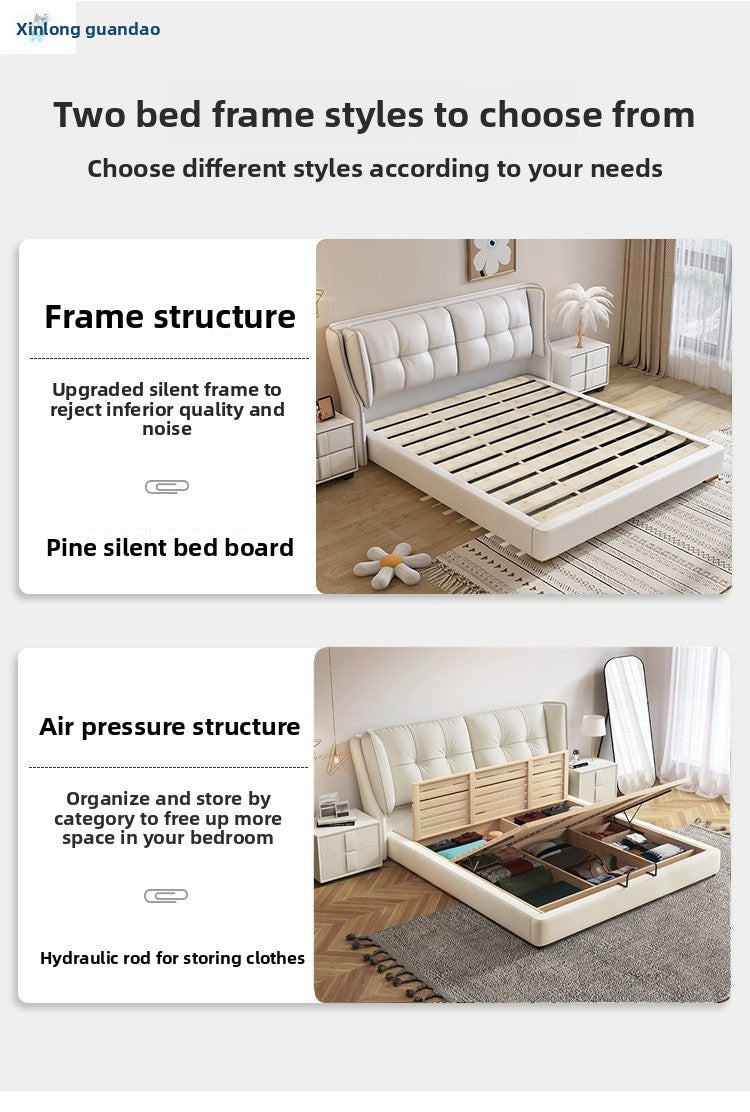 Xinlong guandao

Two bed frame styles to choose from

Choose different styles according to your needs

Frame structure

Upgraded silent frame to reject inferior quality and noise

Pine silent bed board

Air pressure structure

Organize and store by category to free up more space in your bedroom

Hydraulic rod for storing clothes